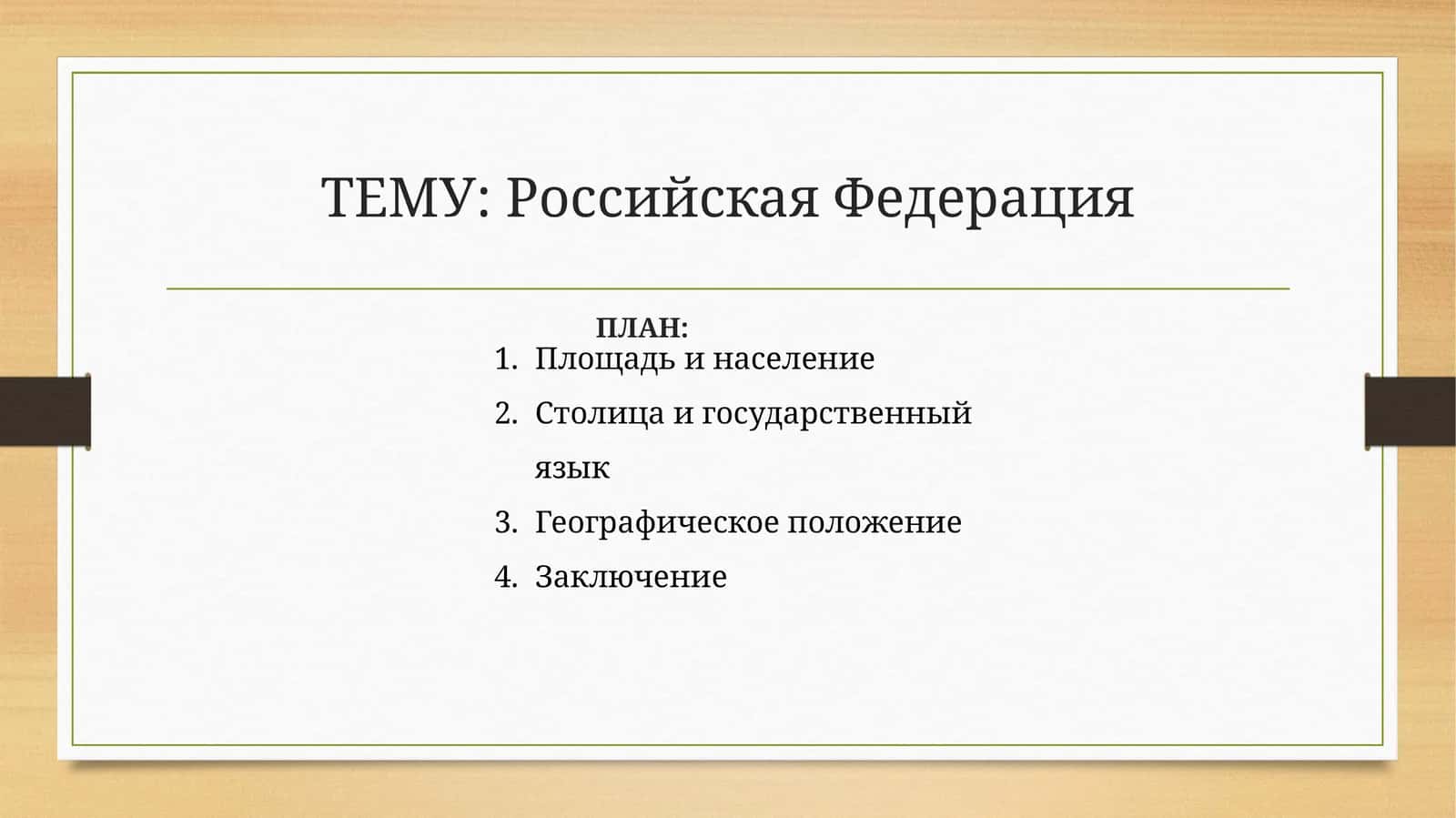 ТЕМУ: Российская Федерация

ПЛАН:

1. Площадь и население
2. Столица и государственный язык
3. Географическое положение
4. Заключение